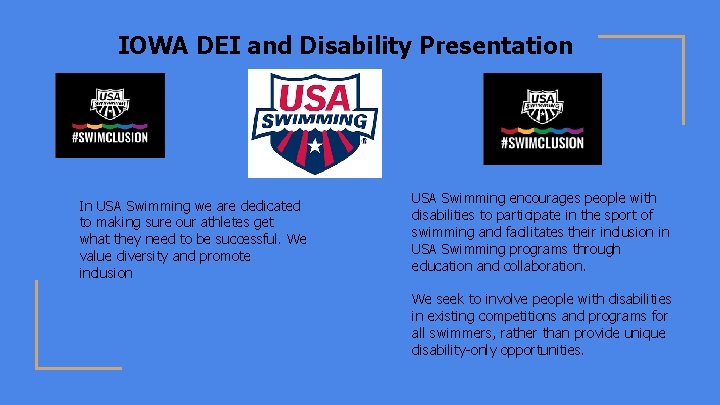 IOWA DEI and Disability Presentation

USA SWIMMING
#SWIMCLUSION

USA SWIMMING

USA SWIMMING
#SWIMCLUSION

In USA Swimming we are dedicated to making sure our athletes get what they need to be successful. We value diversity and promote inclusion

USA Swimming encourages people with disabilities to participate in the sport of swimming and facilitates their inclusion in USA Swimming programs through education and collaboration.

We seek to involve people with disabilities in existing competitions and programs for all swimmers, rather than provide unique disability-only opportunities.